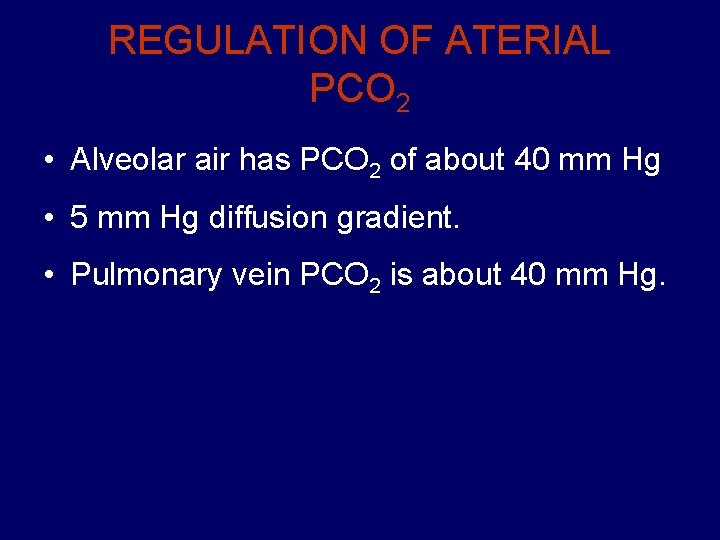 REGULATION OF ATERIAL $PCO_2$

• Alveolar air has $PCO_2$ of about 40 mm Hg

• 5 mm Hg diffusion gradient.

• Pulmonary vein $PCO_2$ is about 40 mm Hg.